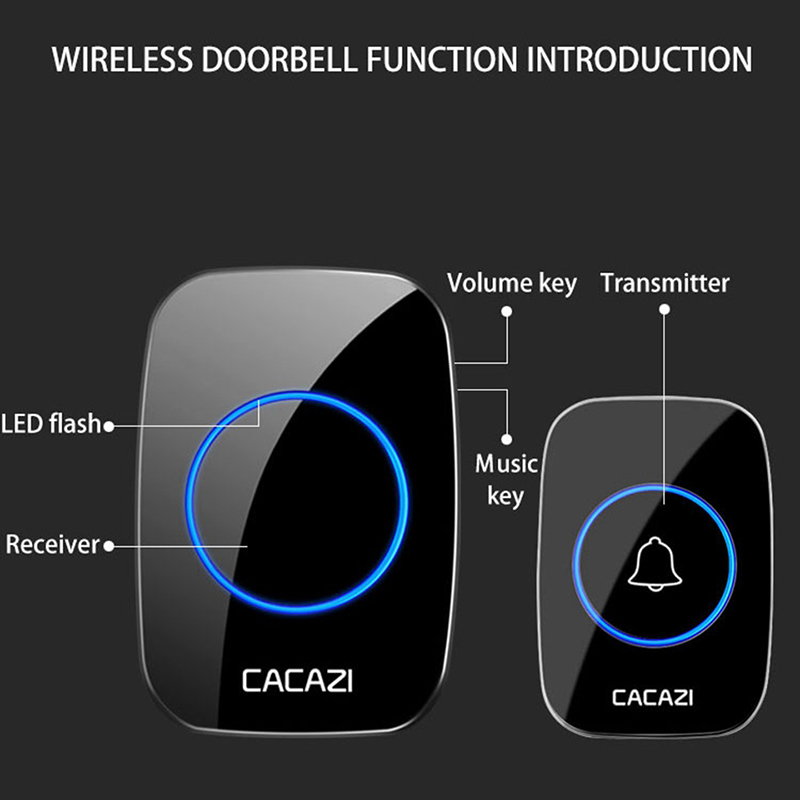 WIRELESS DOORBELL FUNCTION INTRODUCTION

Volume key

Transmitter

LED flash

Music key

Receiver

CACAZI

CACAZI